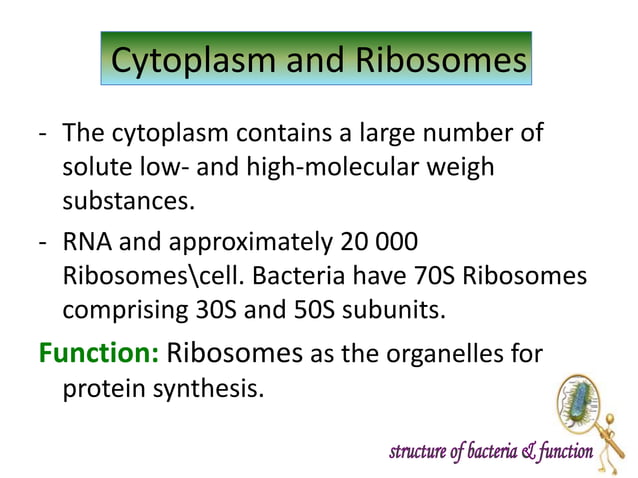 Cytoplasm and Ribosomes

- The cytoplasm contains a large number of solute low- and high-molecular weigh substances.

- RNA and approximately 20 000 Ribosomes\cell. Bacteria have 70S Ribosomes comprising 30S and 50S subunits.

Function: Ribosomes as the organelles for protein synthesis.

structure of bacteria & function